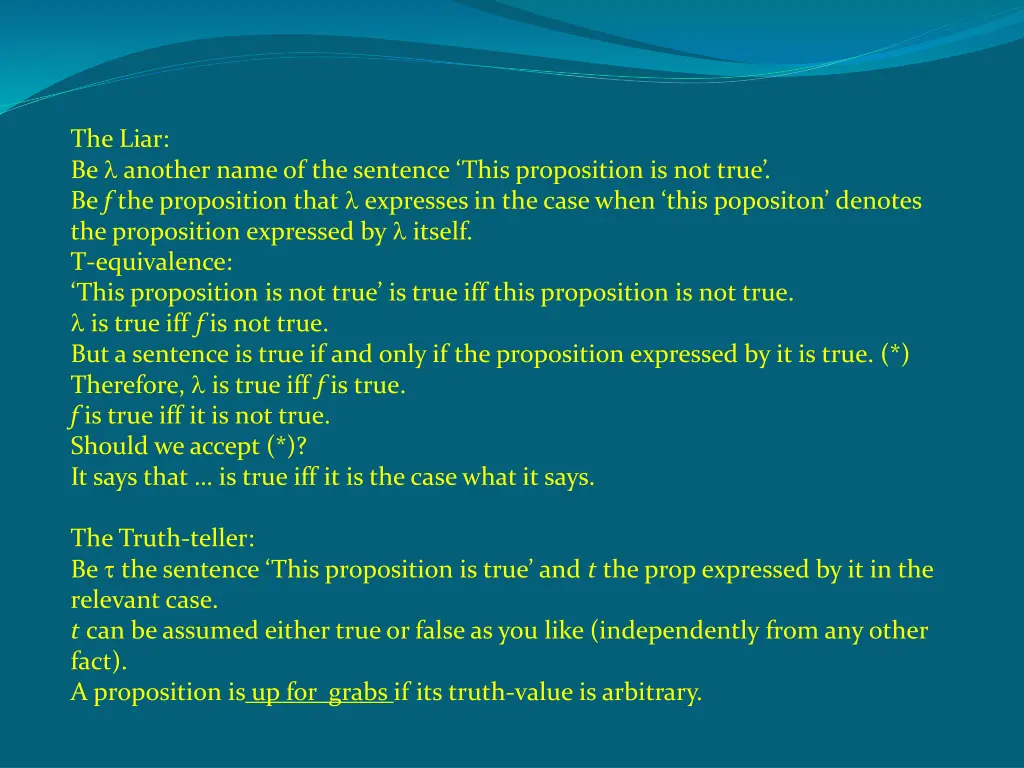 The Liar:
Be $\lambda$ another name of the sentence ‘This proposition is not true’.
Be $f$ the proposition that $\lambda$ expresses in the case when ‘this popositon’ denotes the proposition expressed by $\lambda$ itself.
T-equivalence:
‘This proposition is not true’ is true iff this proposition is not true.
$\lambda$ is true iff $f$ is not true.
But a sentence is true if and only if the proposition expressed by it is true. (*)
Therefore, $\lambda$ is true iff $f$ is true.
$f$ is true iff it is not true.
Should we accept (*)?
It says that … is true iff it is the case what it says.

The Truth-teller:
Be $\tau$ the sentence ‘This proposition is true’ and $t$ the prop expressed by it in the relevant case.
$t$ can be assumed either true or false as you like (independently from any other fact).
A proposition is up for grabs if its truth-value is arbitrary.